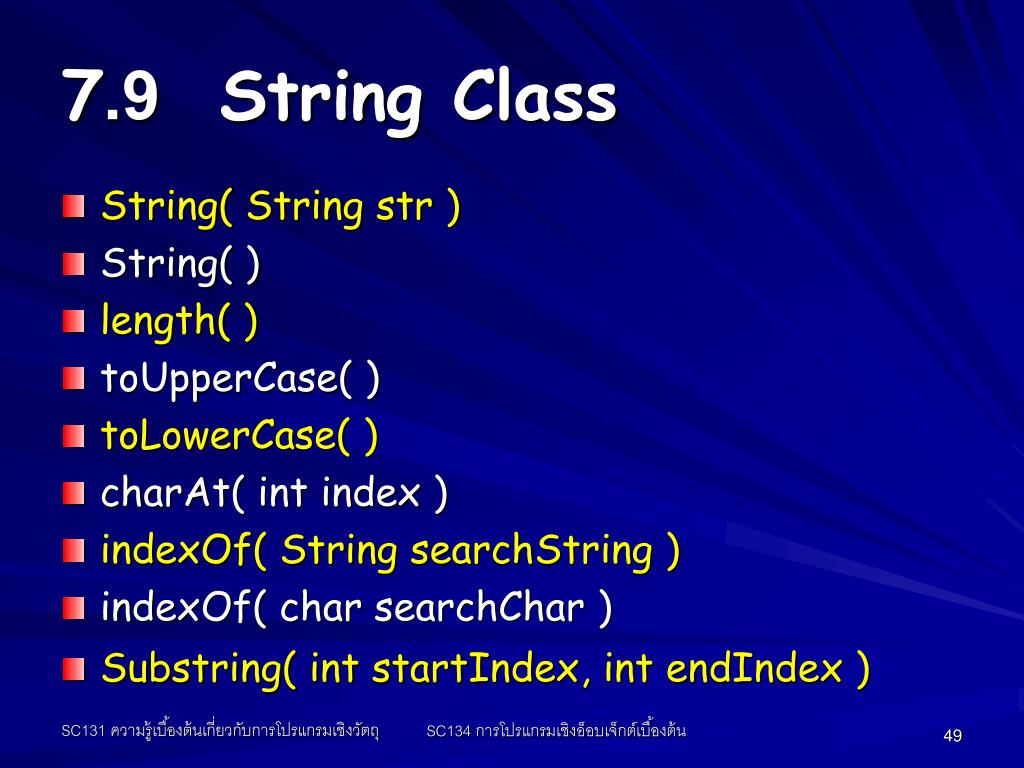 7.9 String Class

String( String str )
String( )
length( )
toUpperCase( )
toLowerCase( )
charAt( int index )
indexOf( String searchString )
indexOf( char searchChar )
Substring( int startIndex, int endIndex )

SC131 ความรู้เบื้องต้นเกี่ยวกับการโปรแกรมเชิงวัตถุ SC134 การโปรแกรมเชิงอ็อบเจ็กต์เบื้องต้น

49